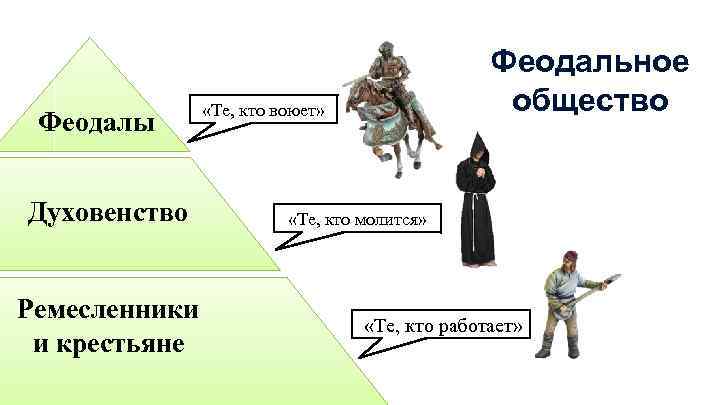 Феодальное общество

Феодалы

«Те, кто воюет»

Духовенство

«Те, кто молится»

Ремесленники и крестьяне

«Те, кто работает»